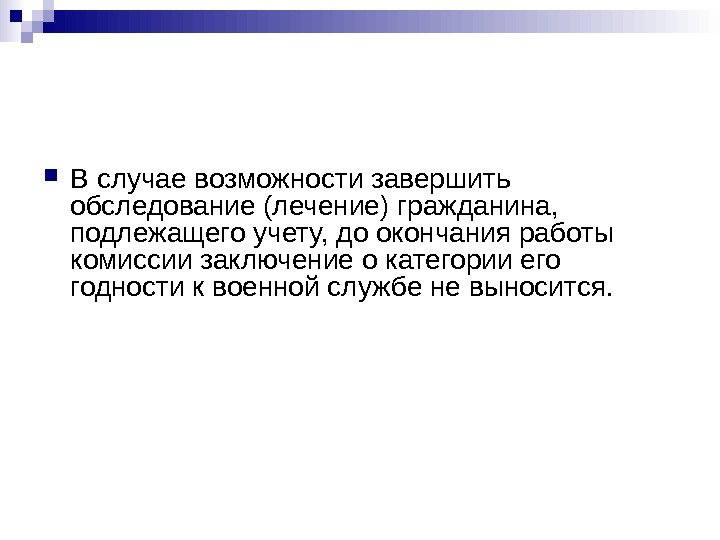 В случае возможности завершить обследование (лечение) гражданина, подлежащего учету, до окончания работы комиссии заключение о категории его годности к военной службе не выносится.